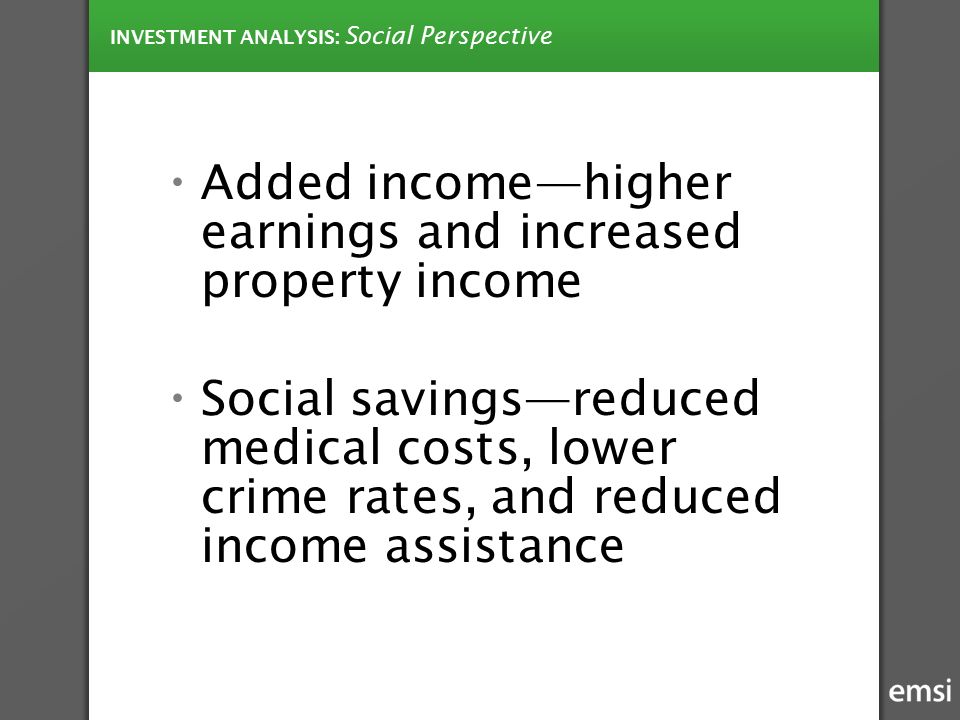 INVESTMENT ANALYSIS: Social Perspective

• Added income—higher earnings and increased property income

• Social savings—reduced medical costs, lower crime rates, and reduced income assistance

emsi